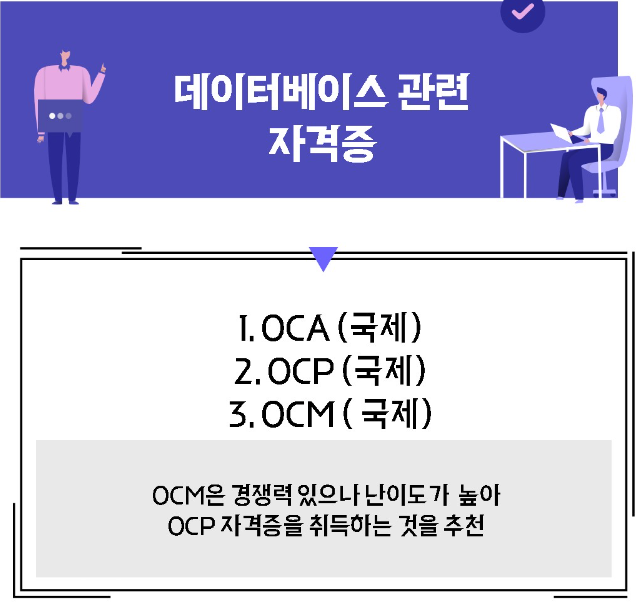 데이터베이스 관련
자격증

1. OCA (국제)
2. OCP (국제)
3. OCM ( 국제)

OCM은 경쟁력 있으나 난이도 가 높아
OCP 자격증을 취득하는 것을 추천